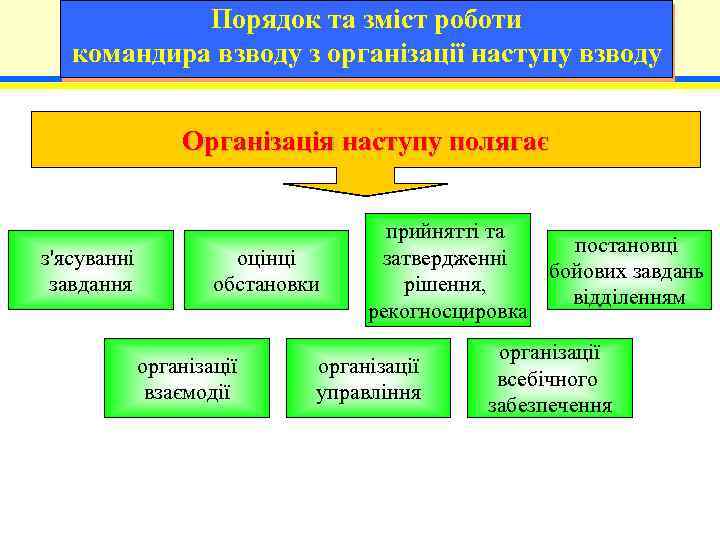 Порядок та зміст роботи командира взводу з організації наступу взводу

Організація наступу полягає

з'ясуванні завдання

оцінці обстановки

прийнятті та затвердженні рішення, рекогносцировка

постановці бойових завдань відділенням

організації взаємодії

організації управління

організації всебічного забезпечення